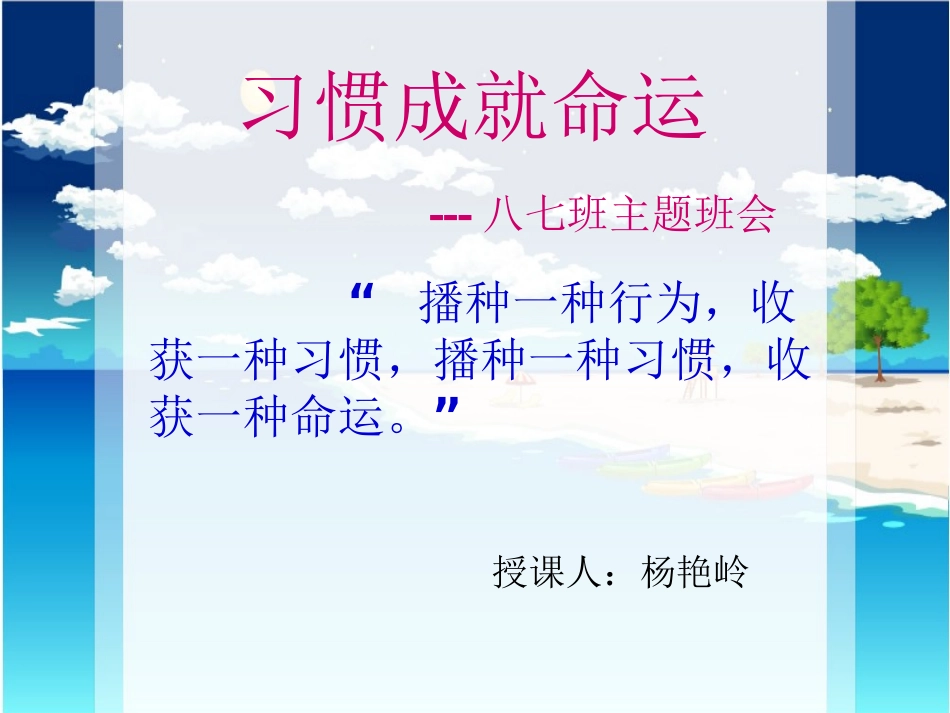 习惯成就命运

--- 八七班主题班会

“ 播种一种行为，收获一种习惯，播种一种习惯，收获一种命运。”

授课人：杨艳岭